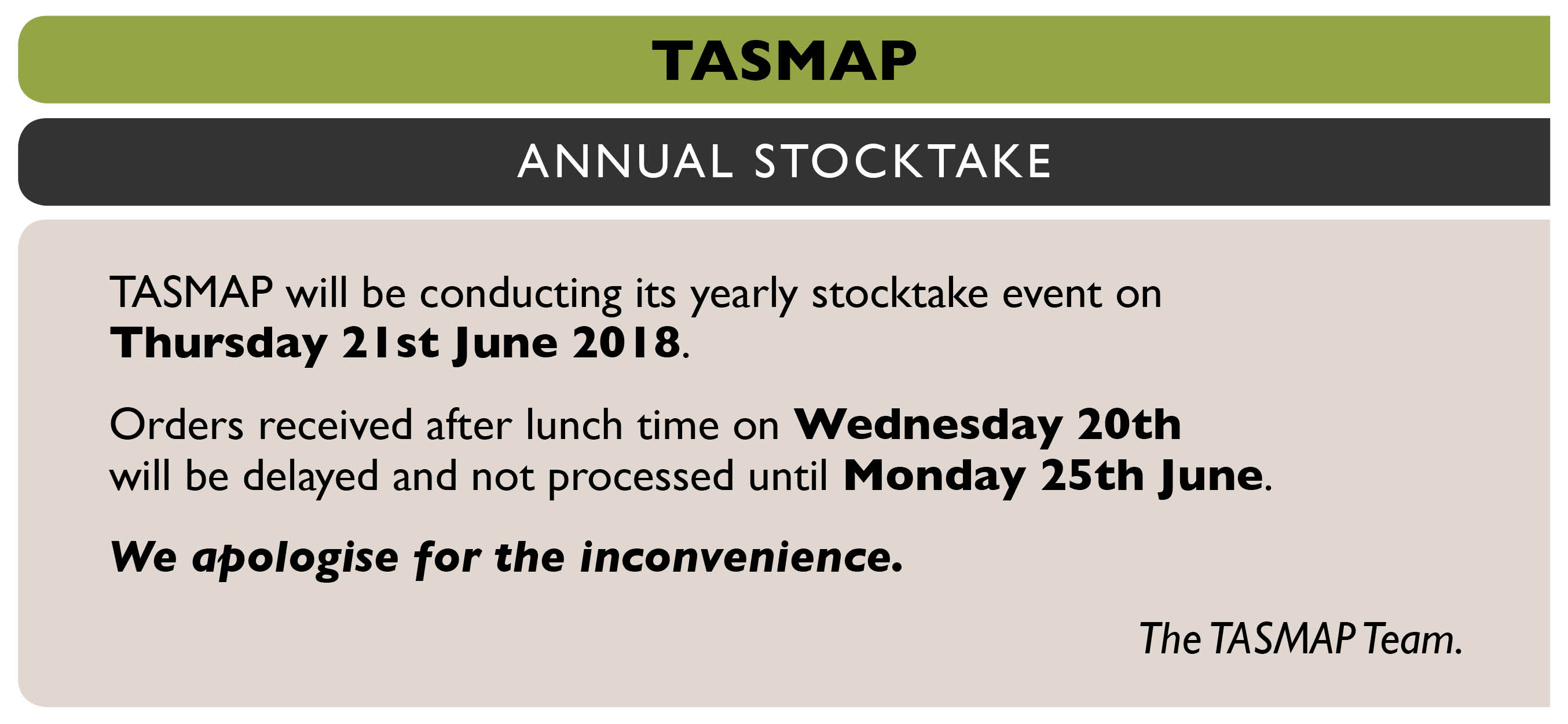 TASMAP

ANNUAL STOCKTAKE

TASMAP will be conducting its yearly stocktake event on Thursday 21st June 2018.

Orders received after lunch time on Wednesday 20th will be delayed and not processed until Monday 25th June.

We apologise for the inconvenience.

The TASMAP Team.